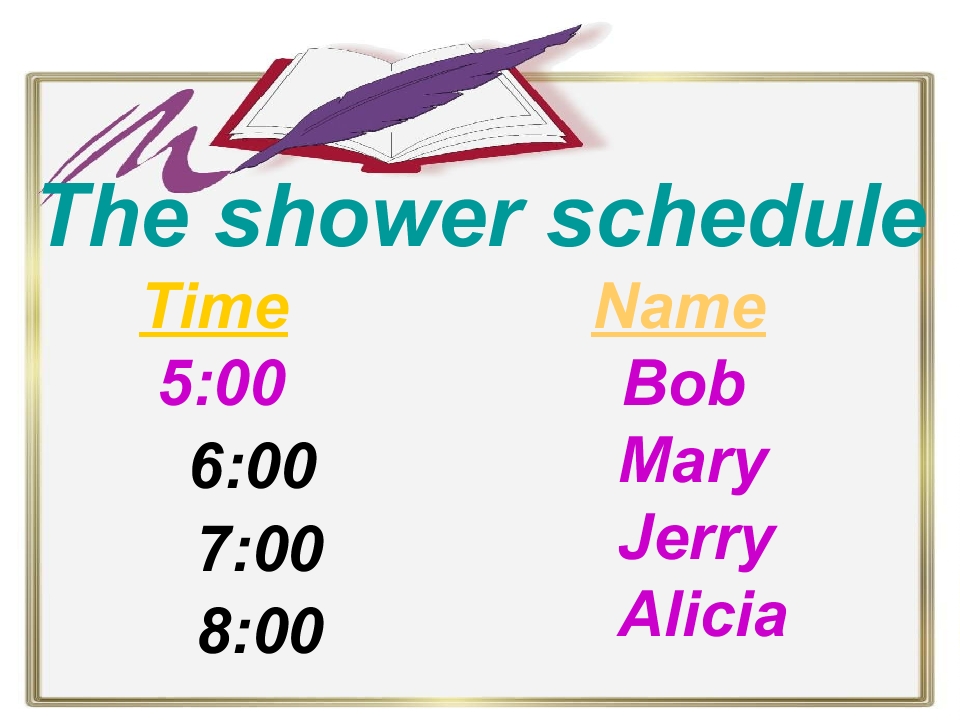 The shower schedule

| Time | Name |
|---|---|
| 5:00 | Bob |
| 6:00 | Mary |
| 7:00 | Jerry |
| 8:00 | Alicia |